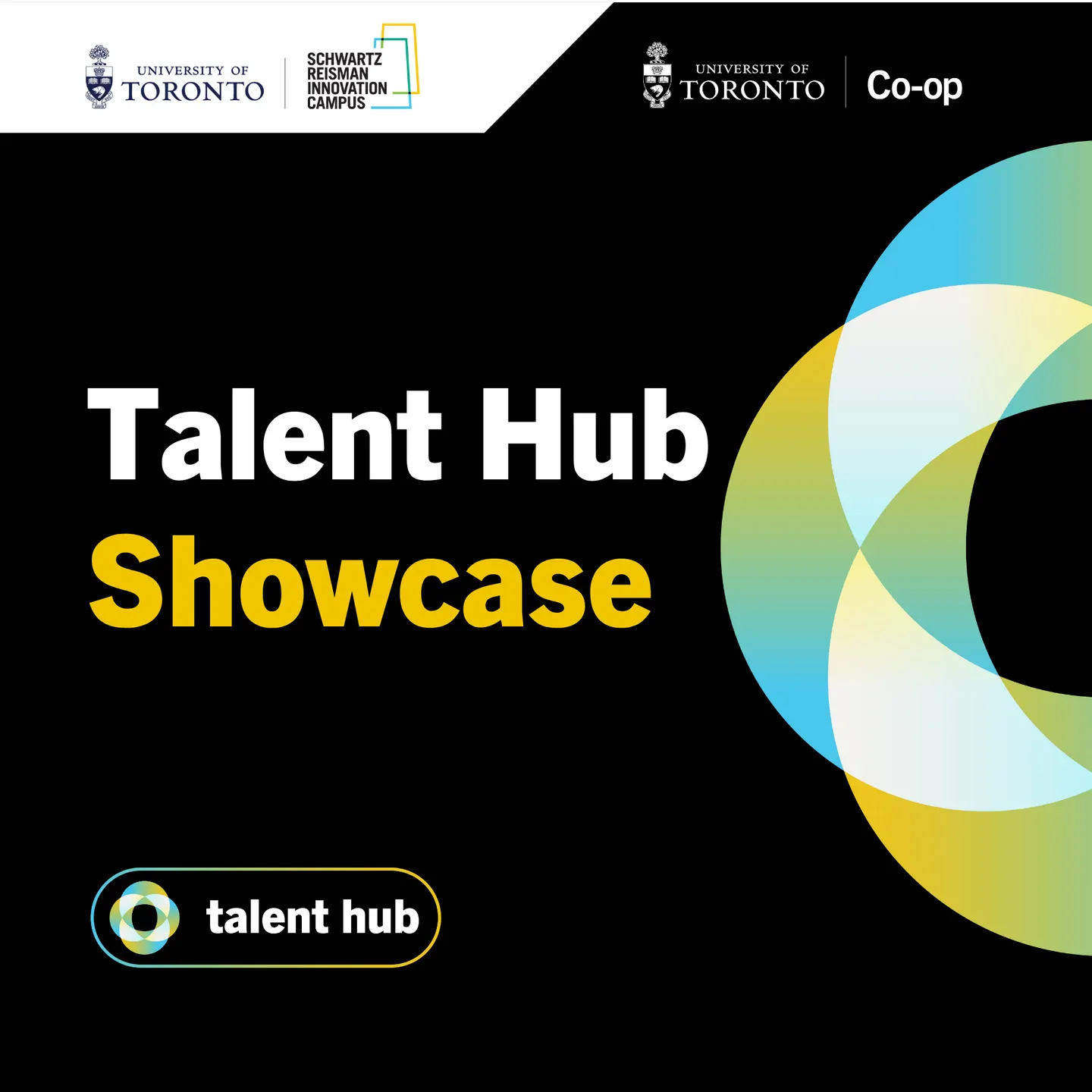 UNIVERSITY OF
TORONTO

SCHWARTZ
REISMAN
INNOVATION
CAMPUS

UNIVERSITY OF
TORONTO

Co-op

Talent Hub
Showcase

talent hub